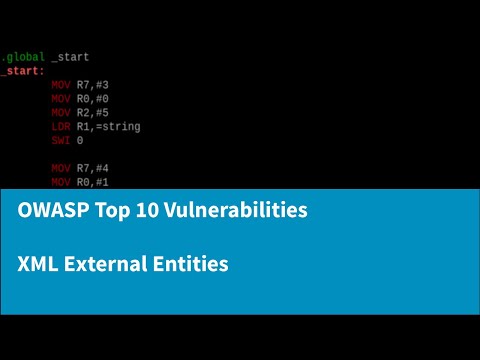 .global _start
_start:
MOV R7,#3
MOV R0,#0
MOV R2,#5
LDR R1,=string
SWI 0

MOV R7,#4
MOV R0,#1

OWASP Top 10 Vulnerabilities

XML External Entities